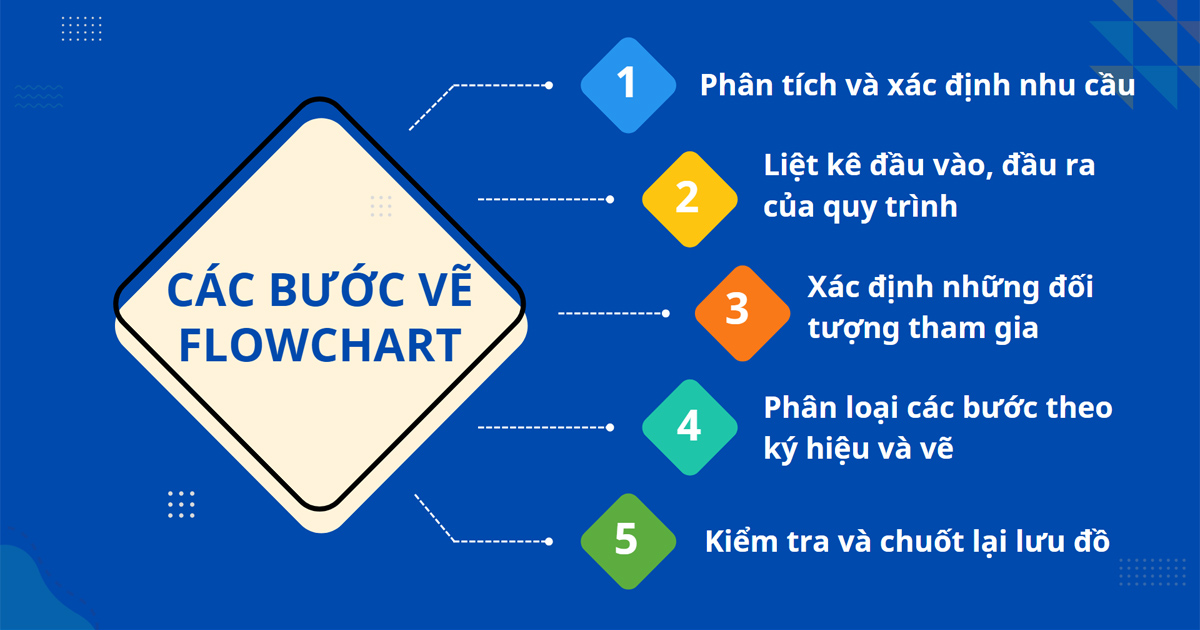 CÁC BƯỚC VẼ FLOWCHART

1 Phân tích và xác định nhu cầu

2 Liệt kê đầu vào, đầu ra của quy trình

3 Xác định những đối tượng tham gia

4 Phân loại các bước theo ký hiệu và vẽ

5 Kiểm tra và chuốt lại lưu đồ